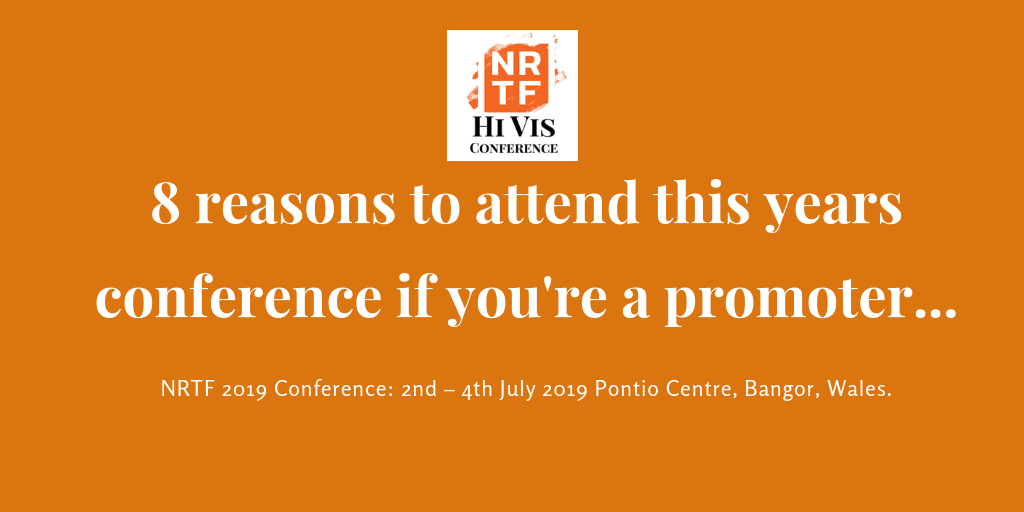 NRTF
HI VIS
CONFERENCE

8 reasons to attend this years conference if you're a promoter...

NRTF 2019 Conference: 2nd – 4th July 2019 Pontio Centre, Bangor, Wales.